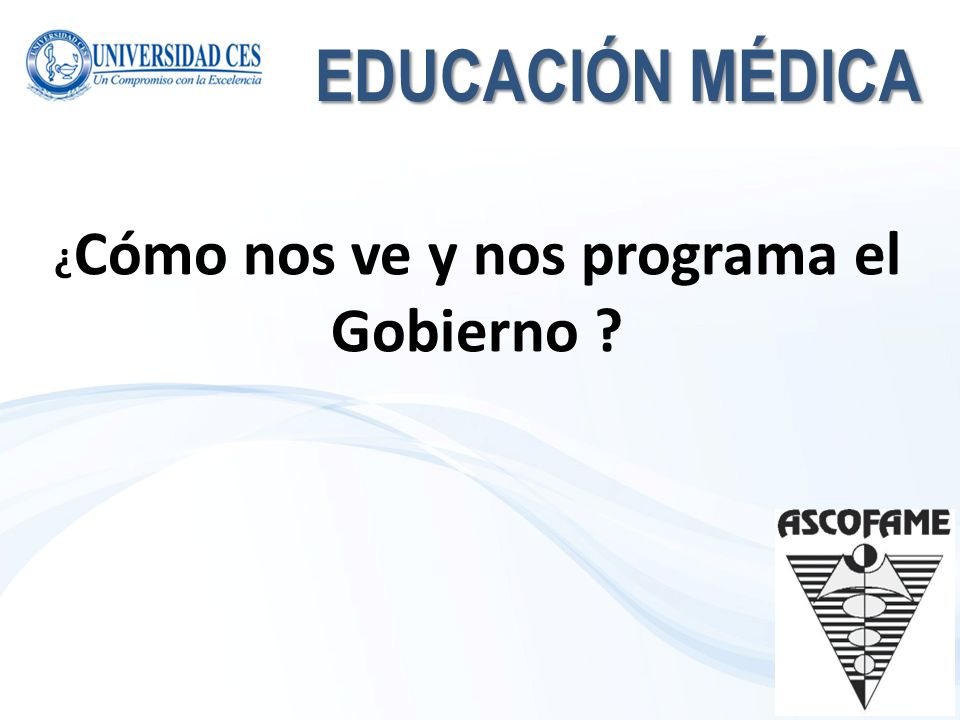 UNIVERSIDAD CES
Un Compromiso con la Excelencia

EDUCACIÓN MÉDICA

¿Cómo nos ve y nos programa el Gobierno ?

ASCOFAME